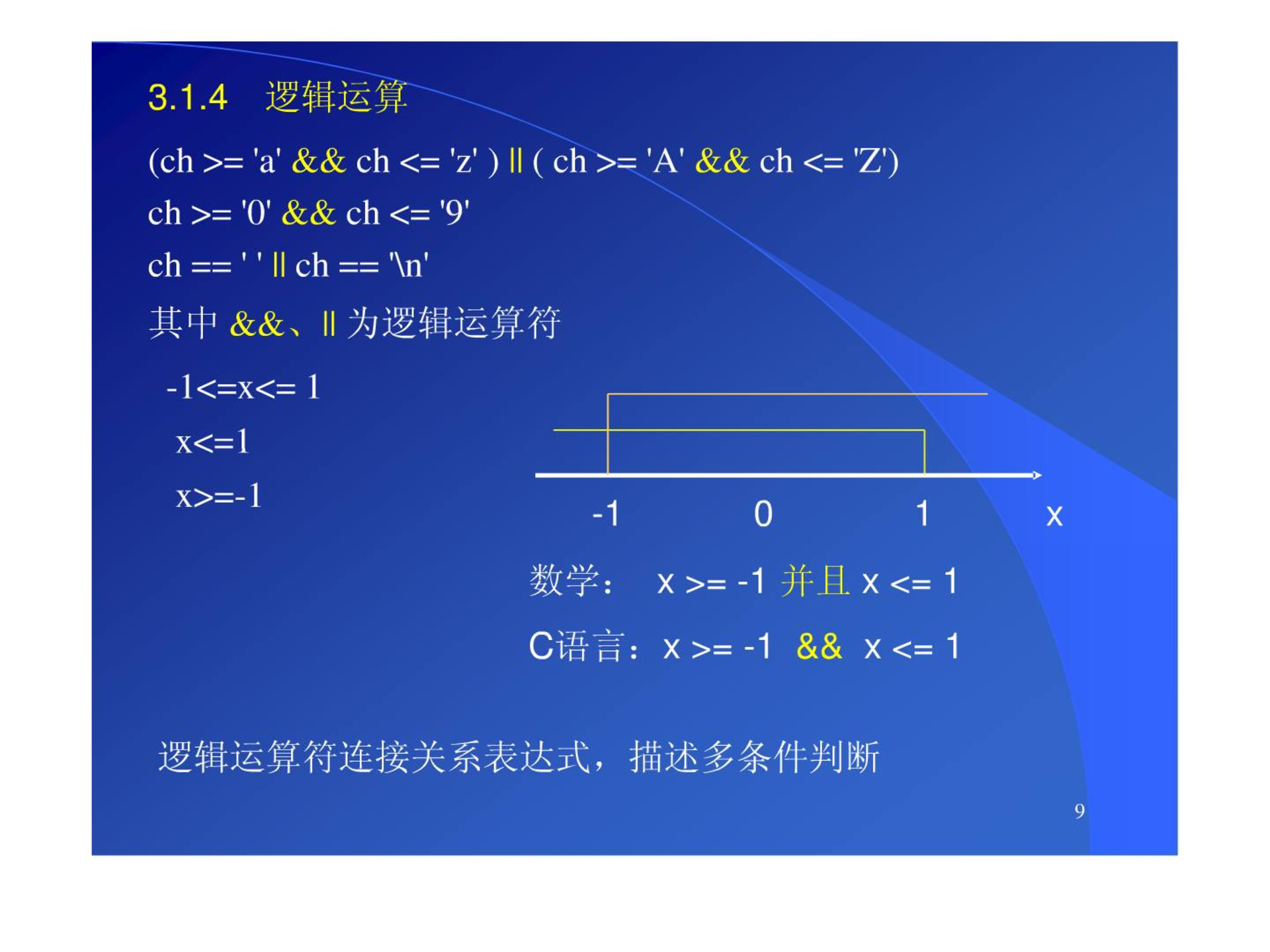 3.1.4 逻辑运算

(ch >= 'a' && ch <= 'z' ) || ( ch >= 'A' && ch <= 'Z')

ch >= '0' && ch <= '9'

ch == ' ' || ch == '\n'

其中 &&、|| 为逻辑运算符

-1<=x<= 1

x<=1

x>=-1

-1 0 1 x

数学： x >= -1 并且 x <= 1

C语言：x >= -1 && x <= 1

逻辑运算符连接关系表达式，描述多条件判断

9